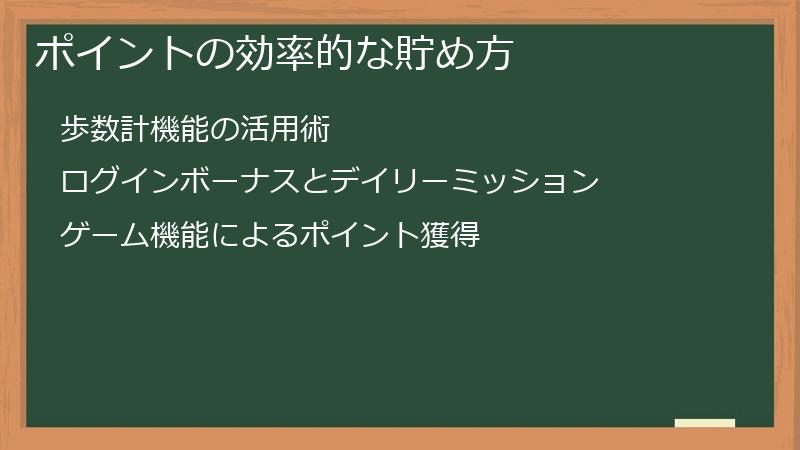 ポイントの効率的な貯め方

歩数計機能の活用術

ログインボーナスとデイリーミッション

ゲーム機能によるポイント獲得